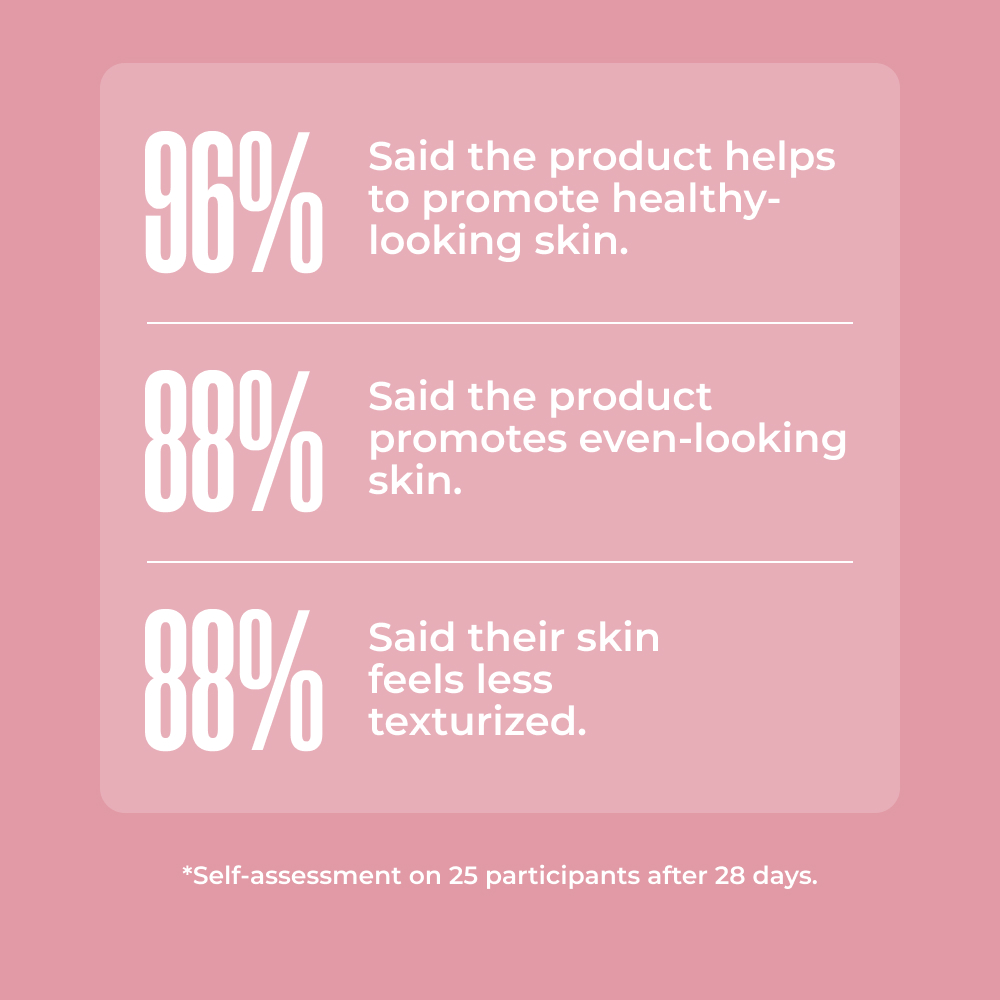 96%

Said the product helps to promote healthy-looking skin.

88%

Said the product promotes even-looking skin.

88%

Said their skin feels less texturized.

*Self-assessment on 25 participants after 28 days.